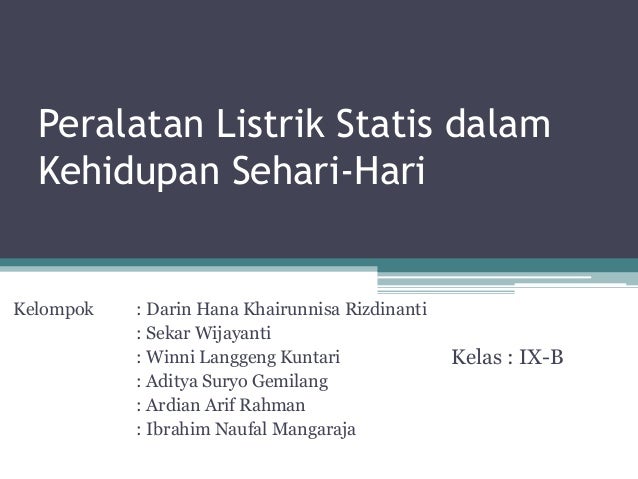 Peralatan Listrik Statis dalam Kehidupan Sehari-Hari

Kelompok : Darin Hana Khairunnisa Rizdinanti
: Sekar Wijayanti
: Winni Langgeng Kuntari
: Aditya Suryo Gemilang
: Ardian Arif Rahman
: Ibrahim Naufal Mangaraja

Kelas : IX-B